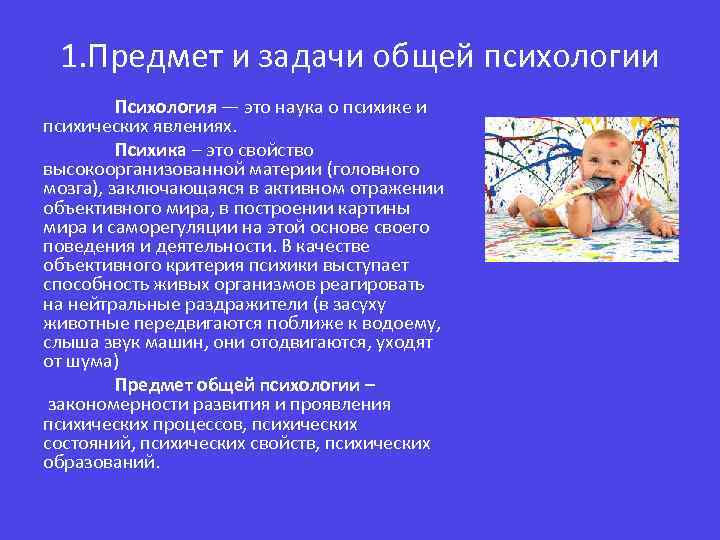 1.Предмет и задачи общей психологии

Психология — это наука о психике и психических явлениях.

Психика – это свойство высокоорганизованной материи (головного мозга), заключающаяся в активном отражении объективного мира, в построении картины мира и саморегуляции на этой основе своего поведения и деятельности. В качестве объективного критерия психики выступает способность живых организмов реагировать на нейтральные раздражители (в засуху животные передвигаются поближе к водоему, слыша звук машин, они отодвигаются, уходят от шума)

Предмет общей психологии – закономерности развития и проявления психических процессов, психических состояний, психических свойств, психических образований.